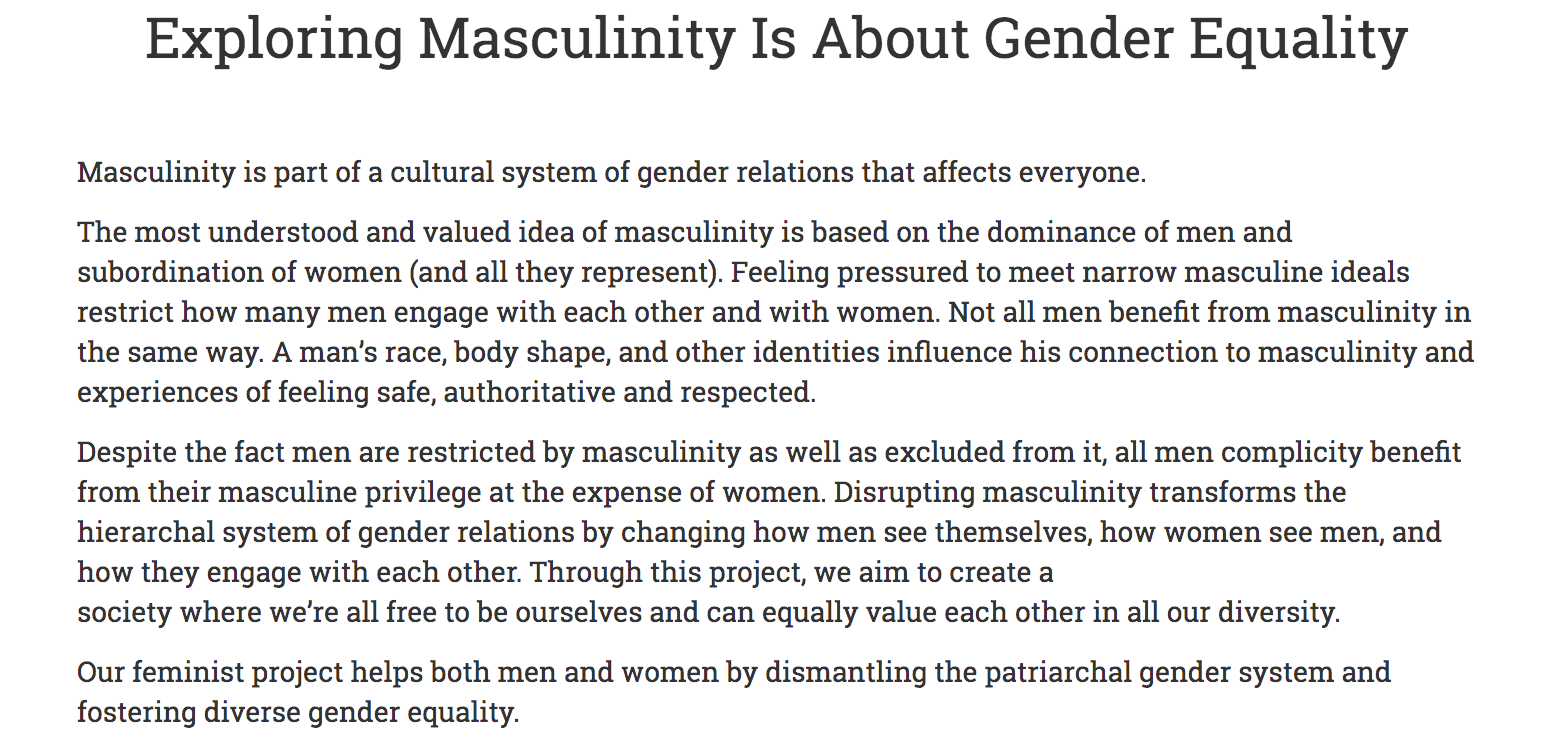 Exploring Masculinity Is About Gender Equality

Masculinity is part of a cultural system of gender relations that affects everyone.

The most understood and valued idea of masculinity is based on the dominance of men and subordination of women (and all they represent). Feeling pressured to meet narrow masculine ideals restrict how many men engage with each other and with women. Not all men benefit from masculinity in the same way. A man's race, body shape, and other identities influence his connection to masculinity and experiences of feeling safe, authoritative and respected.

Despite the fact men are restricted by masculinity as well as excluded from it, all men complicity benefit from their masculine privilege at the expense of women. Disrupting masculinity transforms the hierarchal system of gender relations by changing how men see themselves, how women see men, and how they engage with each other. Through this project, we aim to create a society where we're all free to be ourselves and can equally value each other in all our diversity.

Our feminist project helps both men and women by dismantling the patriarchal gender system and fostering diverse gender equality.